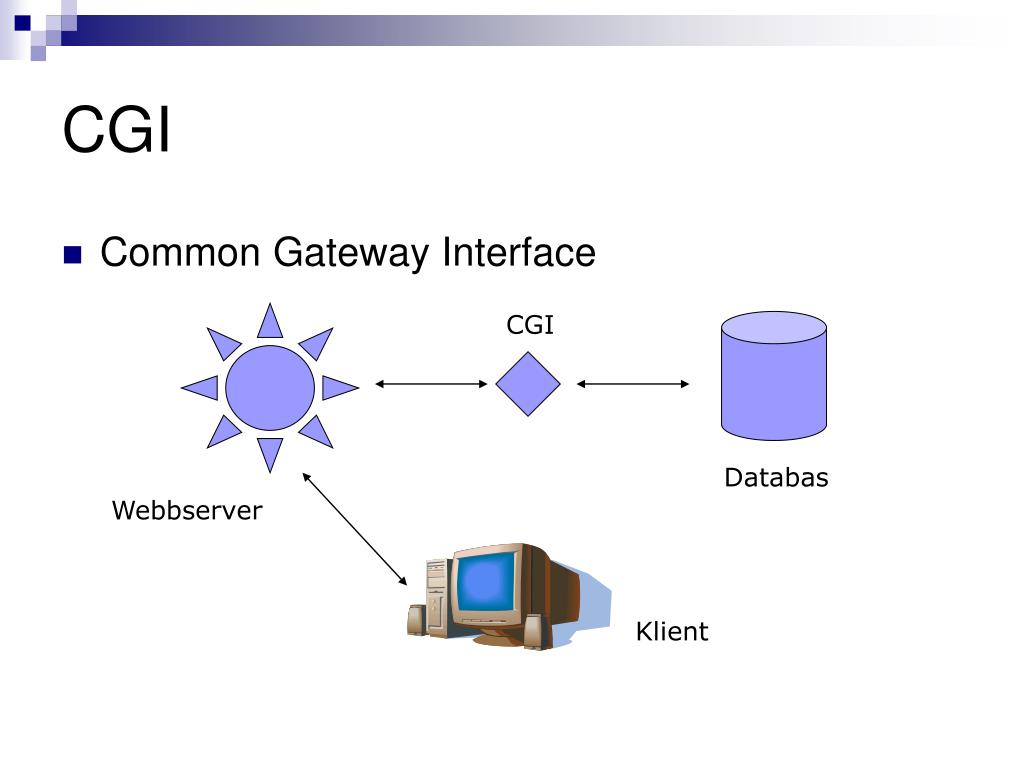 CGI

Common Gateway Interface

CGI

Databas

Webbserver

Klient